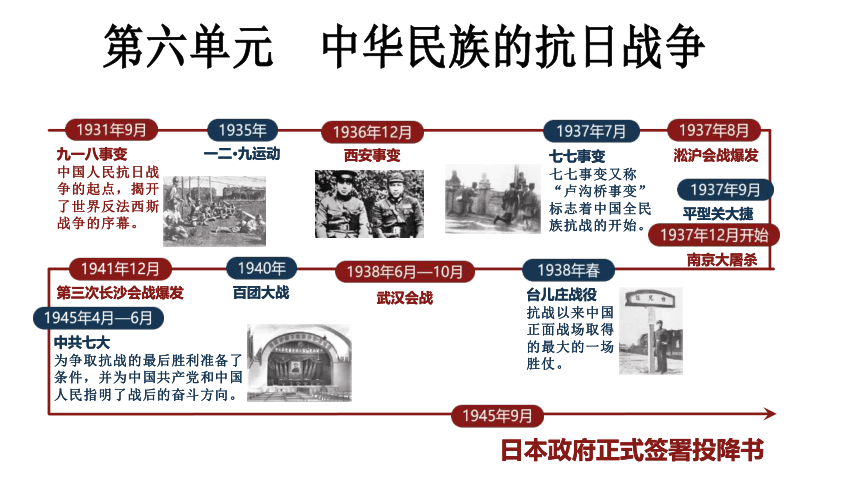 第六单元　中华民族的抗日战争

1931年9月
九一八事变
中国人民抗日战争的起点，揭开了世界反法西斯战争的序幕。

1935年
一二·九运动

1936年12月
西安事变

1937年7月
七七事变
七七事变又称“卢沟桥事变”标志着中国全民族抗战的开始。

1937年8月
淞沪会战爆发

1937年9月
平型关大捷

1937年12月开始
南京大屠杀

1938年春
台儿庄战役
抗战以来中国正面战场取得的最大的一场胜仗。

1938年6月—10月
武汉会战

1940年
百团大战

1941年12月
第三次长沙会战爆发

1945年4月—6月
中共七大
为争取抗战的最后胜利准备了条件，并为中国共产党和中国人民指明了战后的奋斗方向。

1945年9月
日本政府正式签署投降书